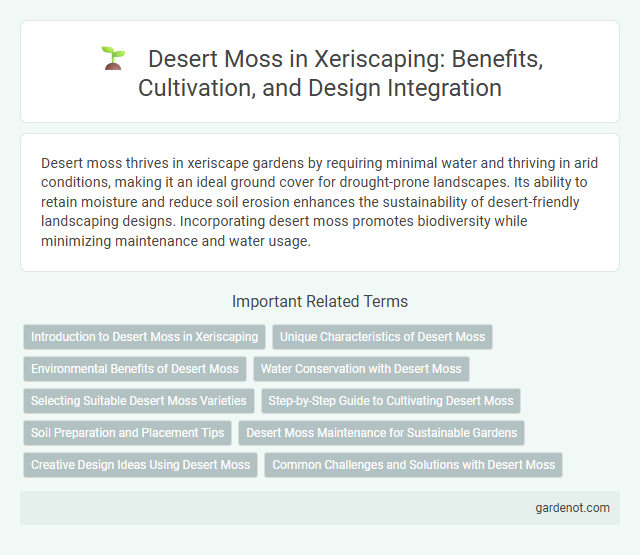 Desert Moss in Xeriscaping: Benefits, Cultivation, and Design Integration

Desert moss thrives in xeriscape gardens by requiring minimal water and thriving in arid conditions, making it an ideal ground cover for drought-prone landscapes. Its ability to retain moisture and reduce soil erosion enhances the sustainability of desert-friendly landscaping designs. Incorporating desert moss promotes biodiversity while minimizing maintenance and water usage.

Important Related Terms

Introduction to Desert Moss in Xeriscaping
Unique Characteristics of Desert Moss
Environmental Benefits of Desert Moss
Water Conservation with Desert Moss
Selecting Suitable Desert Moss Varieties
Step-by-Step Guide to Cultivating Desert Moss
Soil Preparation and Placement Tips
Desert Moss Maintenance for Sustainable Gardens
Creative Design Ideas Using Desert Moss
Common Challenges and Solutions with Desert Moss

gardenot.com